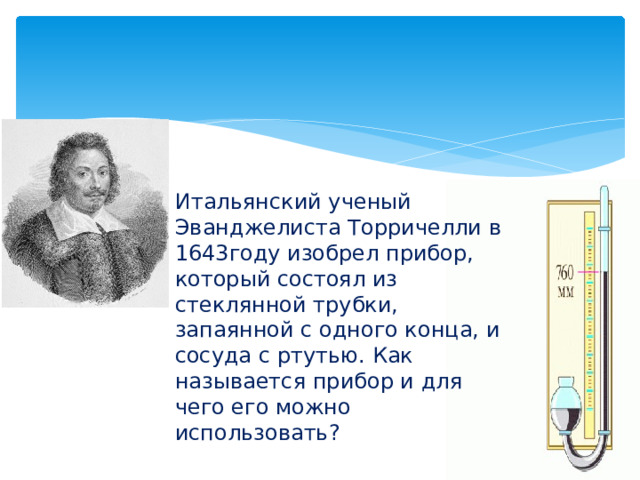 Итальянский ученый Эванджелиста Торричелли в 1643году изобрел прибор, который состоял из стеклянной трубки, запаянной с одного конца, и сосуда с ртутью. Как называется прибор и для чего его можно использовать?

760 мм